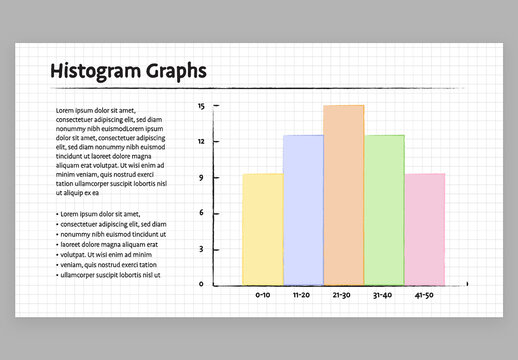 Histogram Graphs

Lorem ipsum dolor sit amet, consectetuer adipiscing elit, sed diam nonummy nibh euismodLorem ipsum dolor sit amet, consectetuer adipiscing elit, sed diam nonummy nibh euismod tincidunt ut laoreet dolore magna aliquam erat volutpat. Ut wisi enim ad minim veniam, quis nostrud exerci tation ullamcorper suscipit lobortis nisl ut aliquip ex ea

• Lorem ipsum dolor sit amet,
• consectetuer adipiscing elit, sed diam
• nonummy nibh euismod tincidunt ut
• laoreet dolore magna aliquam erat
• volutpat. Ut wisi enim ad minim
• veniam, quis nostrud exerci tation
• ullamcorper suscipit lobortis nisl ut

15
12
9
6
3
0

0-10
11-20
21-30
31-40
41-50